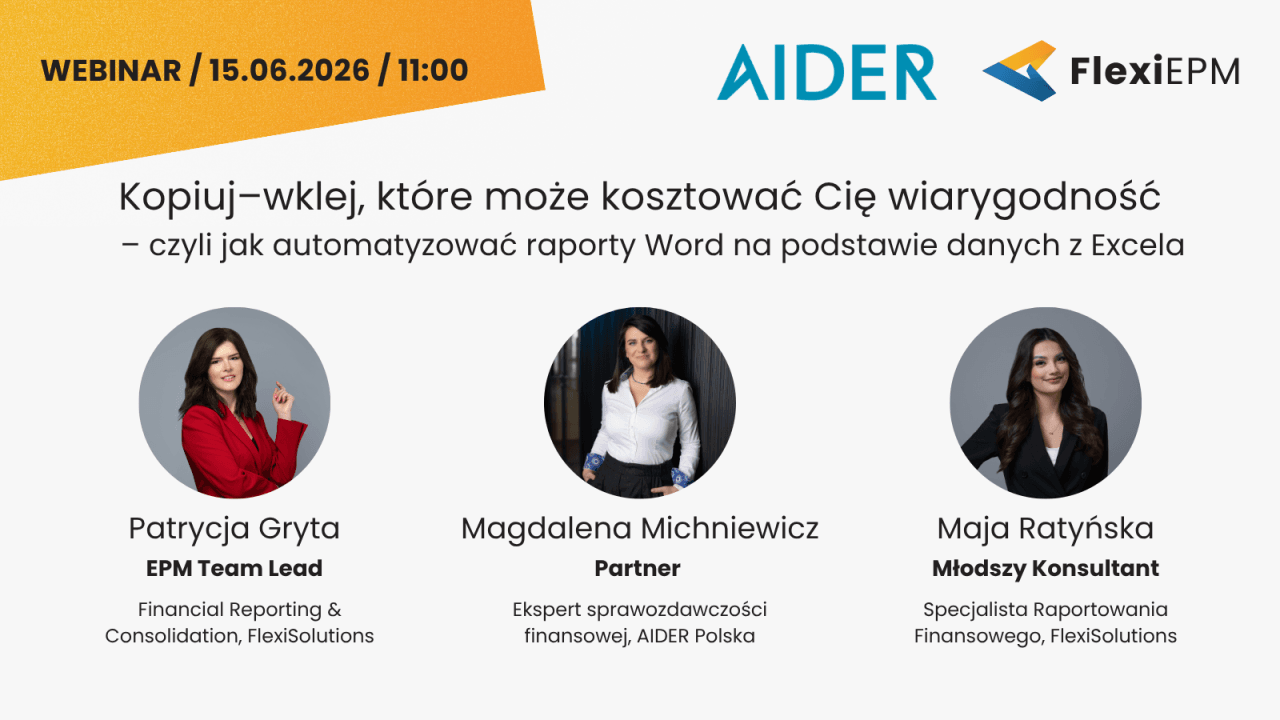 WEBINAR / 15.06.2026 / 11:00

AIDER

FlexiEPM

Kopiuj–wklej, które może kosztować Cię wiarygodność
– czyli jak automatyzować raporty Word na podstawie danych z Excela

Patrycja Gryta
EPM Team Lead
Financial Reporting & Consolidation, FlexiSolutions

Magdalena Michniewicz
Partner
Ekspert sprawozdawczości finansowej, AIDER Polska

Maja Ratyńska
Młodszy Konsultant
Specjalista Raportowania Finansowego, FlexiSolutions